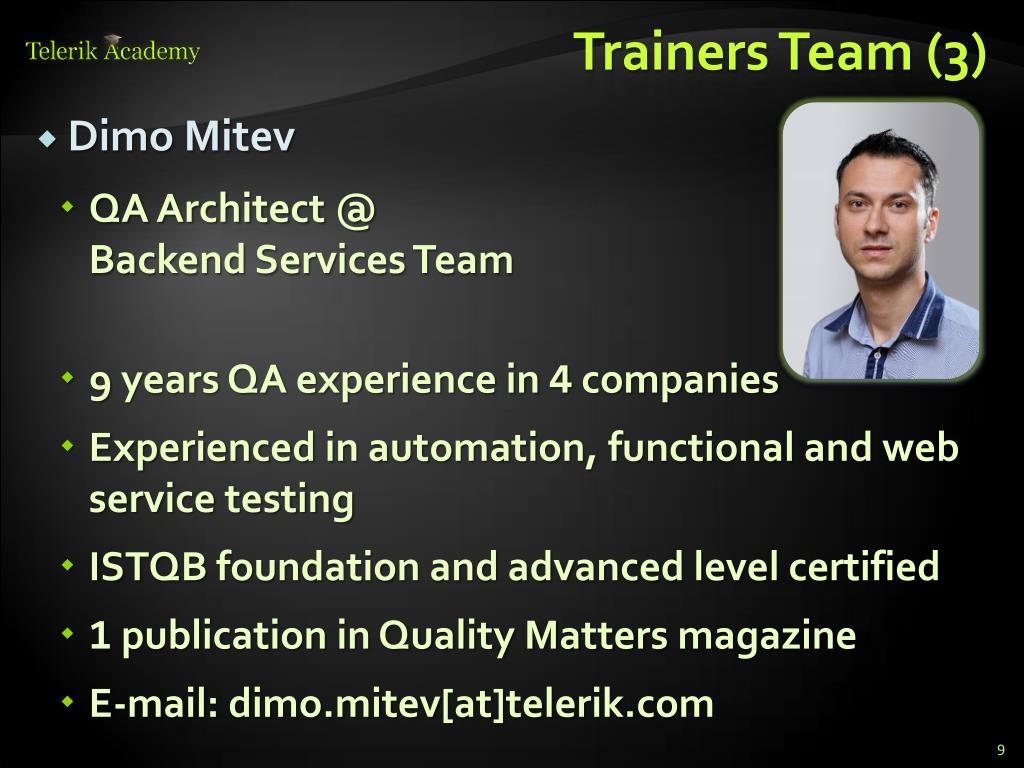 Telerik Academy

Trainers Team (3)

Dimo Mitev

QA Architect @ Backend Services Team

9 years QA experience in 4 companies

Experienced in automation, functional and web service testing

ISTQB foundation and advanced level certified

1 publication in Quality Matters magazine

E-mail: dimo.mitev[at]telerik.com

9